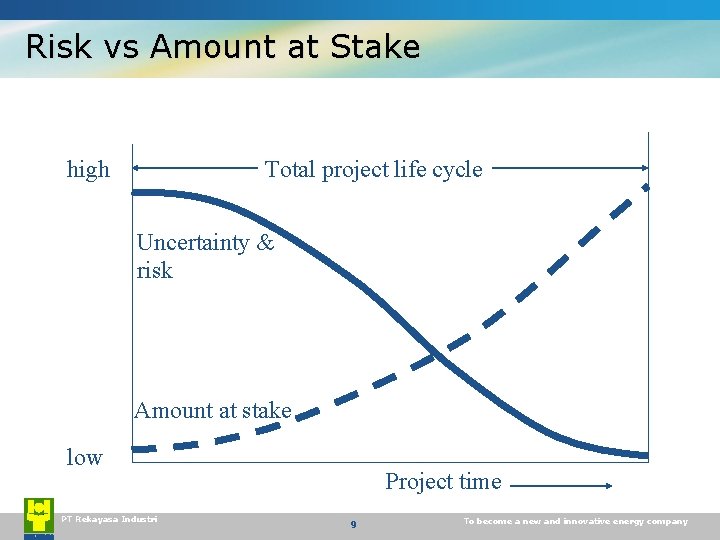 Risk vs Amount at Stake

high

Total project life cycle

Uncertainty & risk

Amount at stake

low

Project time

PT Rekayasa Industri

9

To become a new and innovative energy company